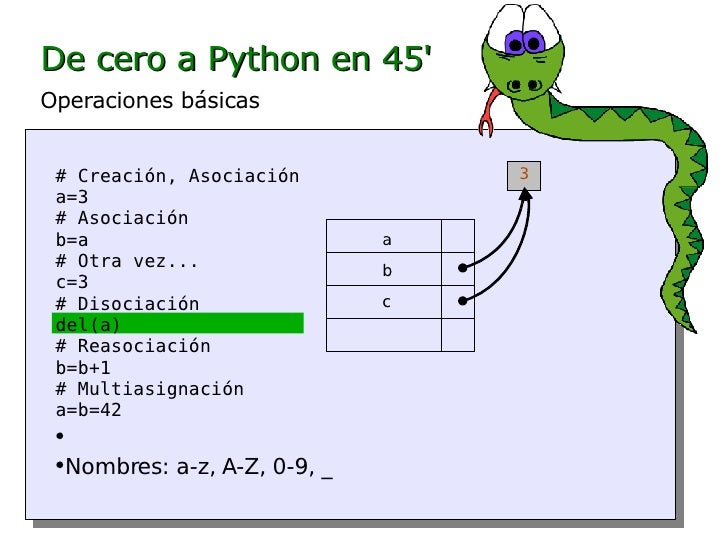 De cero a Python en 45'

Operaciones básicas

# Creación, Asociación
a=3
# Asociación
b=a
# Otra vez...
c=3
# Disociación
del(a)
# Reasociación
b=b+1
# Multiasignación
a=b=42

•

•Nombres: a-z, A-Z, 0-9, _

3

| a | |
|---|---|
| b | |
| c | |
| | |